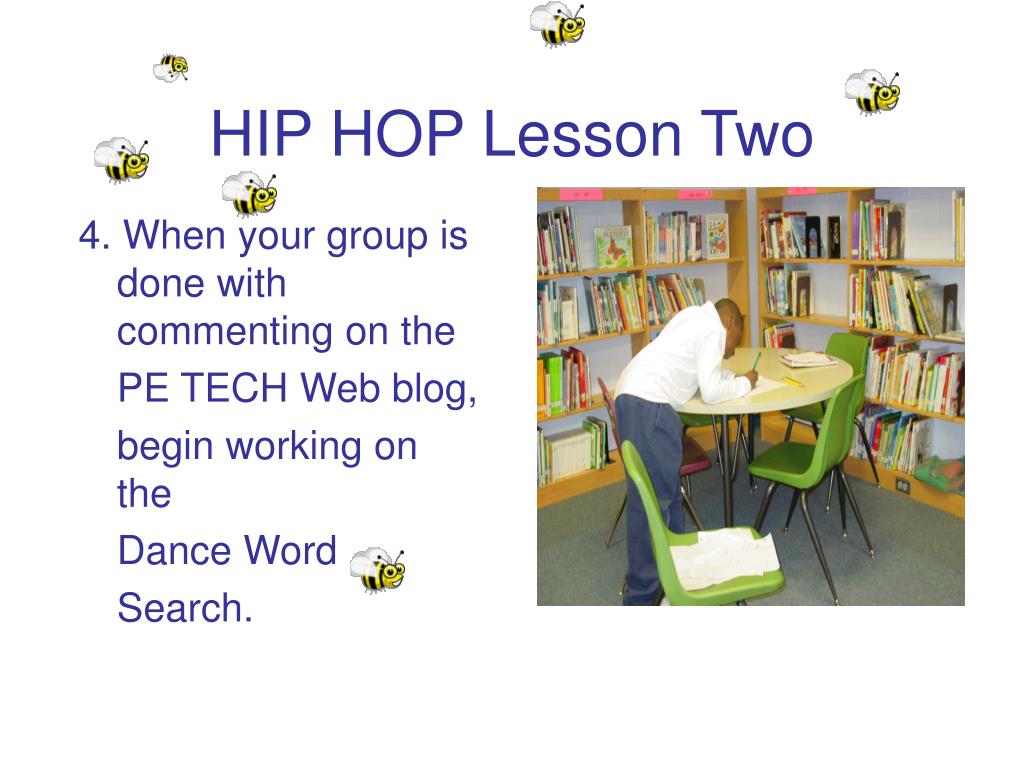 HIP HOP Lesson Two

4. When your group is done with commenting on the PE TECH Web blog, begin working on the Dance Word Search.